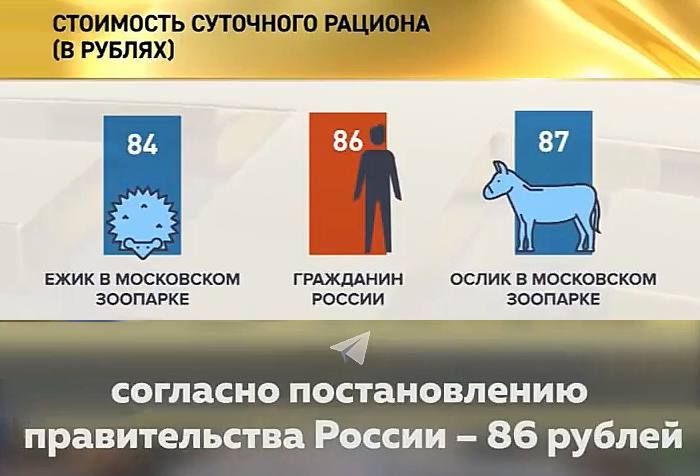 СТОИМОСТЬ СУТОЧНОГО РАЦИОНА (В РУБЛЯХ)

84

ЕЖИК В МОСКОВСКОМ ЗООПАРКЕ

86

ГРАЖДАНИН РОССИИ

87

ОСЛИК В МОСКОВСКОМ ЗООПАРКЕ

согласно постановлению правительства России – 86 рублей